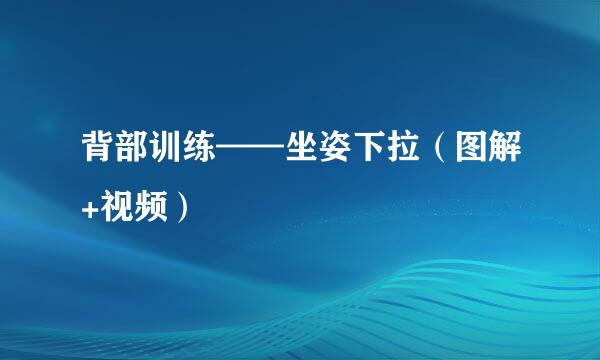 背部训练——坐姿下拉（图解+视频）